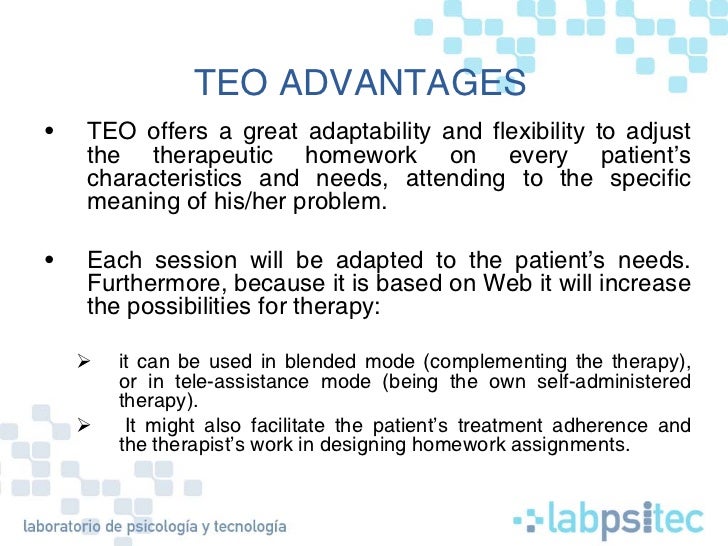 TEO ADVANTAGES

• TEO offers a great adaptability and flexibility to adjust the therapeutic homework on every patient's characteristics and needs, attending to the specific meaning of his/her problem.

• Each session will be adapted to the patient's needs. Furthermore, because it is based on Web it will increase the possibilities for therapy:

➢ it can be used in blended mode (complementing the therapy), or in tele-assistance mode (being the own self-administered therapy).

➢ It might also facilitate the patient's treatment adherence and the therapist's work in designing homework assignments.

laboratorio de psicología y tecnología

labpsitec